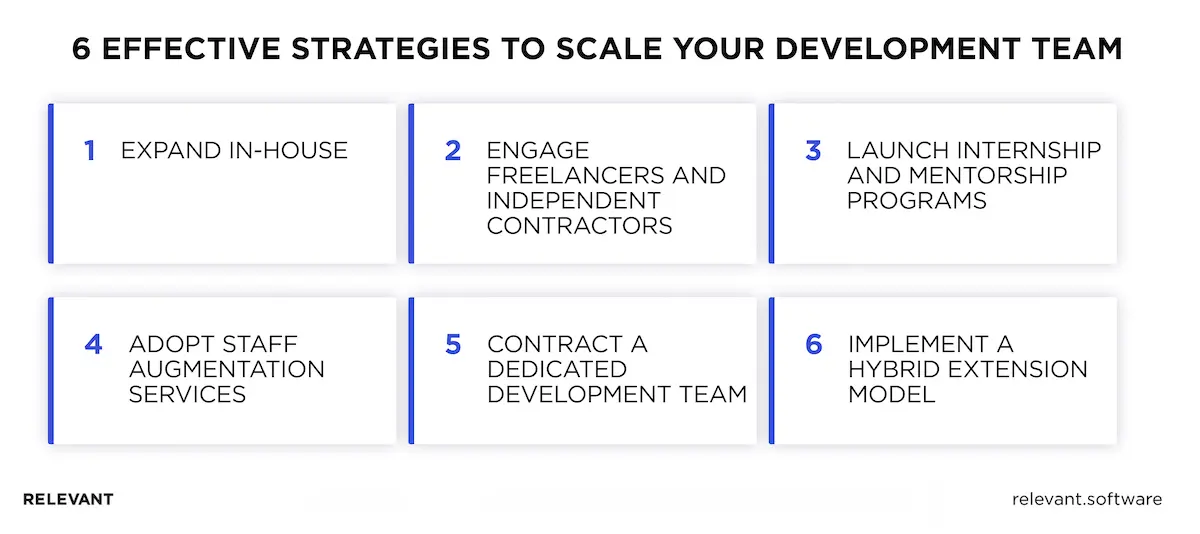 6 EFFECTIVE STRATEGIES TO SCALE YOUR DEVELOPMENT TEAM

1 EXPAND IN-HOUSE

2 ENGAGE FREELANCERS AND INDEPENDENT CONTRACTORS

3 LAUNCH INTERNSHIP AND MENTORSHIP PROGRAMS

4 ADOPT STAFF AUGMENTATION SERVICES

5 CONTRACT A DEDICATED DEVELOPMENT TEAM

6 IMPLEMENT A HYBRID EXTENSION MODEL

RELEVANT

relevant.software